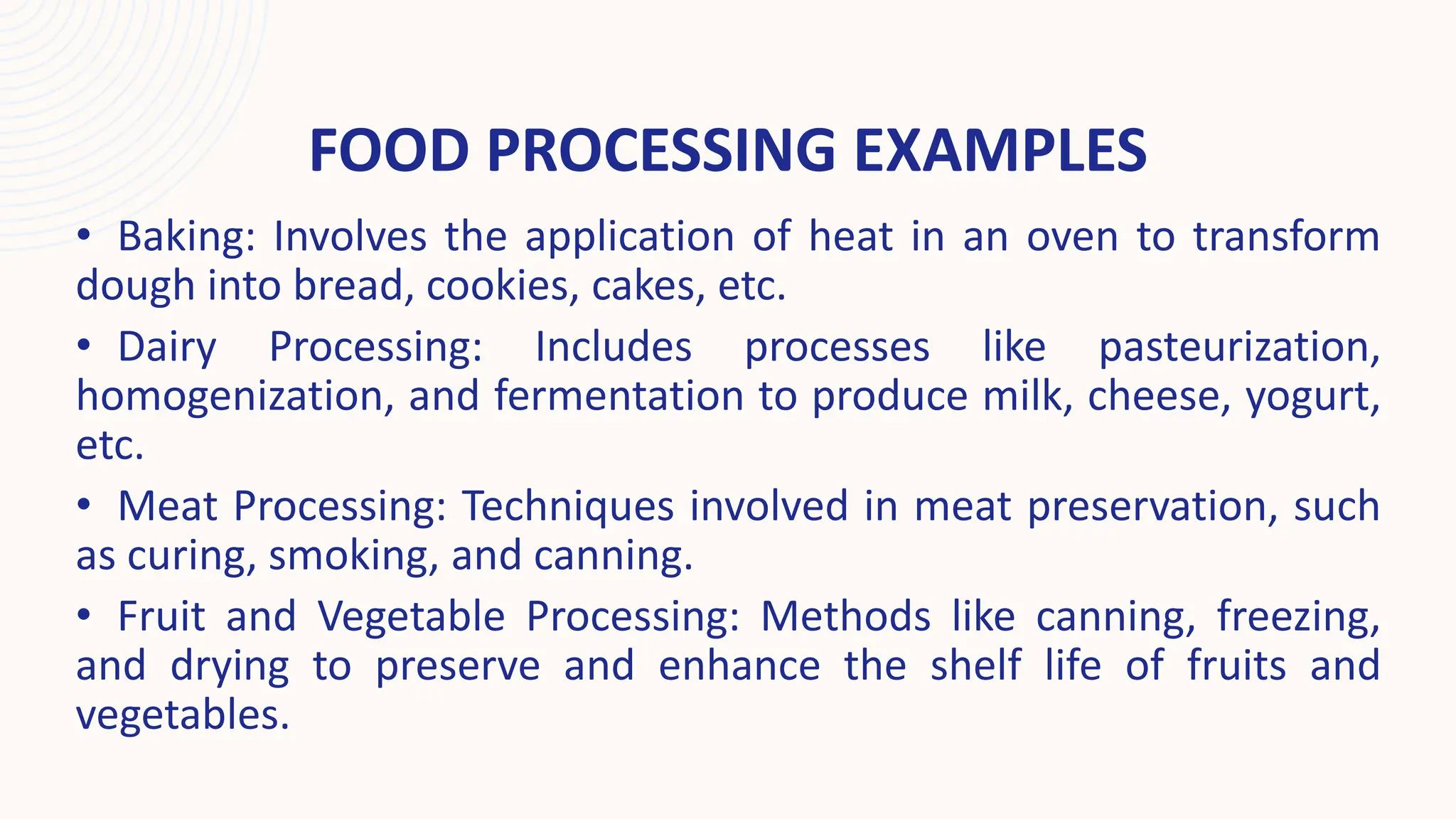 FOOD PROCESSING EXAMPLES

• Baking: Involves the application of heat in an oven to transform dough into bread, cookies, cakes, etc.

• Dairy Processing: Includes processes like pasteurization, homogenization, and fermentation to produce milk, cheese, yogurt, etc.

• Meat Processing: Techniques involved in meat preservation, such as curing, smoking, and canning.

• Fruit and Vegetable Processing: Methods like canning, freezing, and drying to preserve and enhance the shelf life of fruits and vegetables.